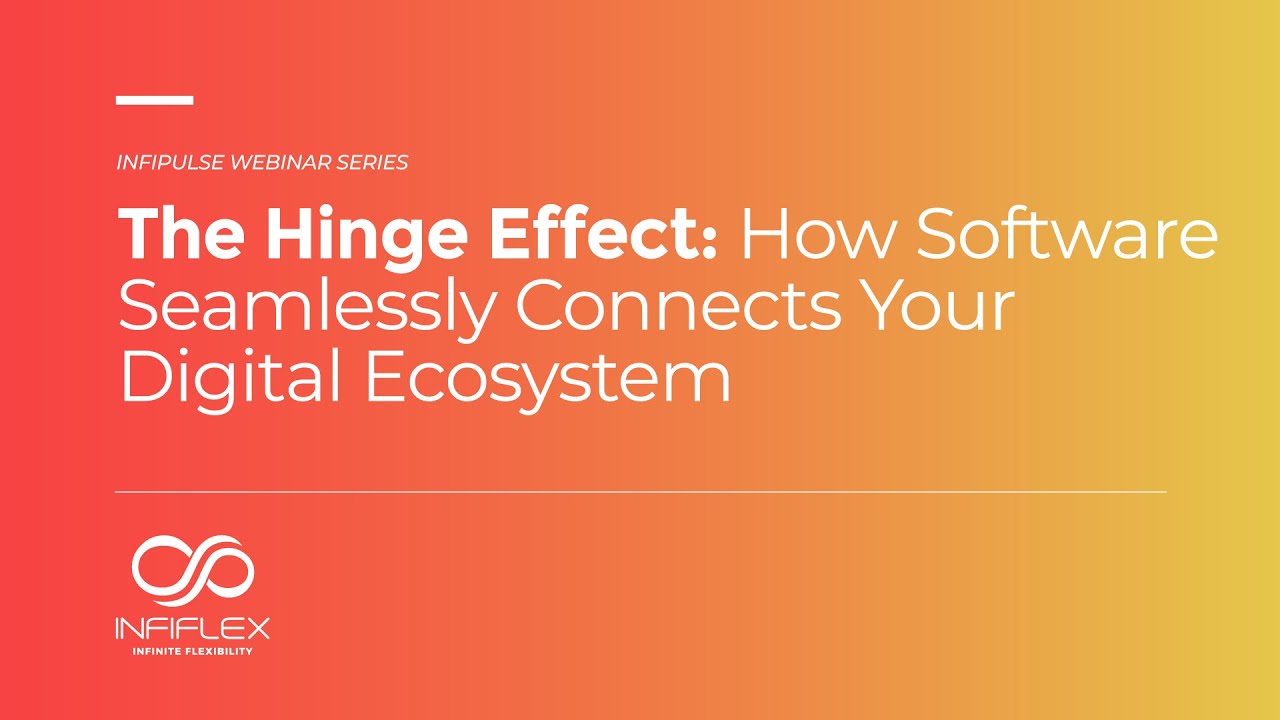 INFIPULSE WEBINAR SERIES

The Hinge Effect: How Software Seamlessly Connects Your Digital Ecosystem

INFIFLEX
INFINITE FLEXIBILITY